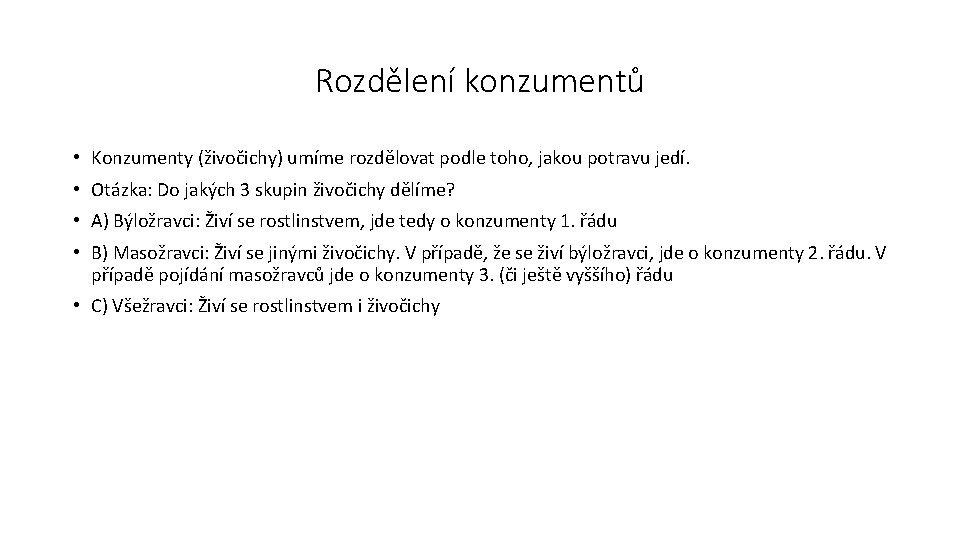 Rozdělení konzumentů

• Konzumenty (živočichy) umíme rozdělovat podle toho, jakou potravu jedí.

• Otázka: Do jakých 3 skupin živočichy dělíme?

• A) Býložravci: Živí se rostlinstvem, jde tedy o konzumenty 1. řádu

• B) Masožravci: Živí se jinými živočichy. V případě, že se živí býložravci, jde o konzumenty 2. řádu. V případě pojídání masožravců jde o konzumenty 3. (či ještě vyššího) řádu

• C) Všežravci: Živí se rostlinstvem i živočichy